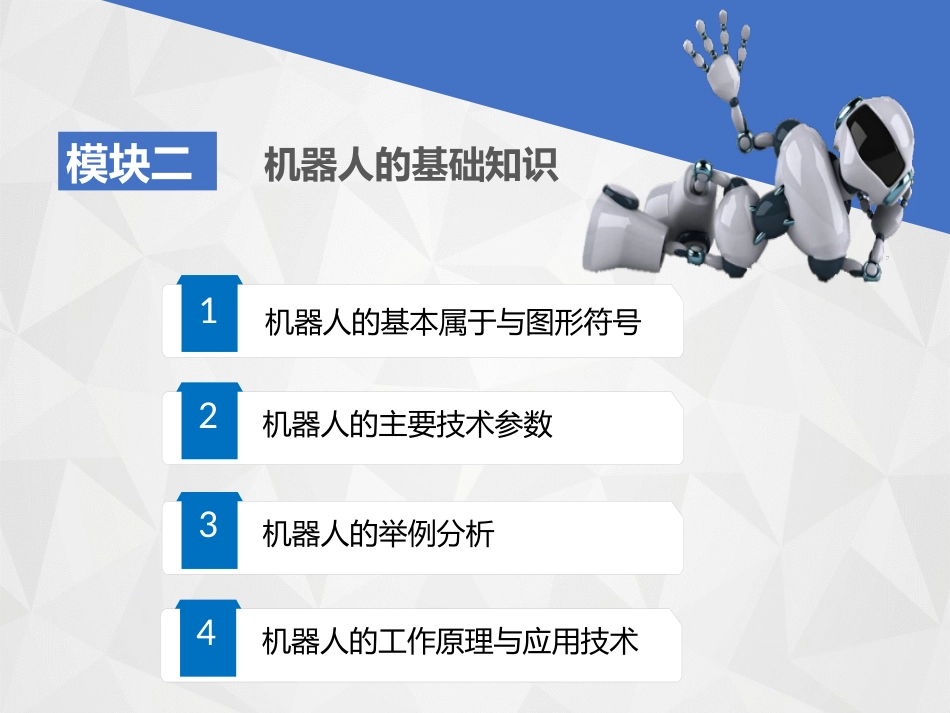 模块二 机器人的基础知识

1 机器人的基本属于与图形符号

2 机器人的主要技术参数

3 机器人的举例分析

4 机器人的工作原理与应用技术